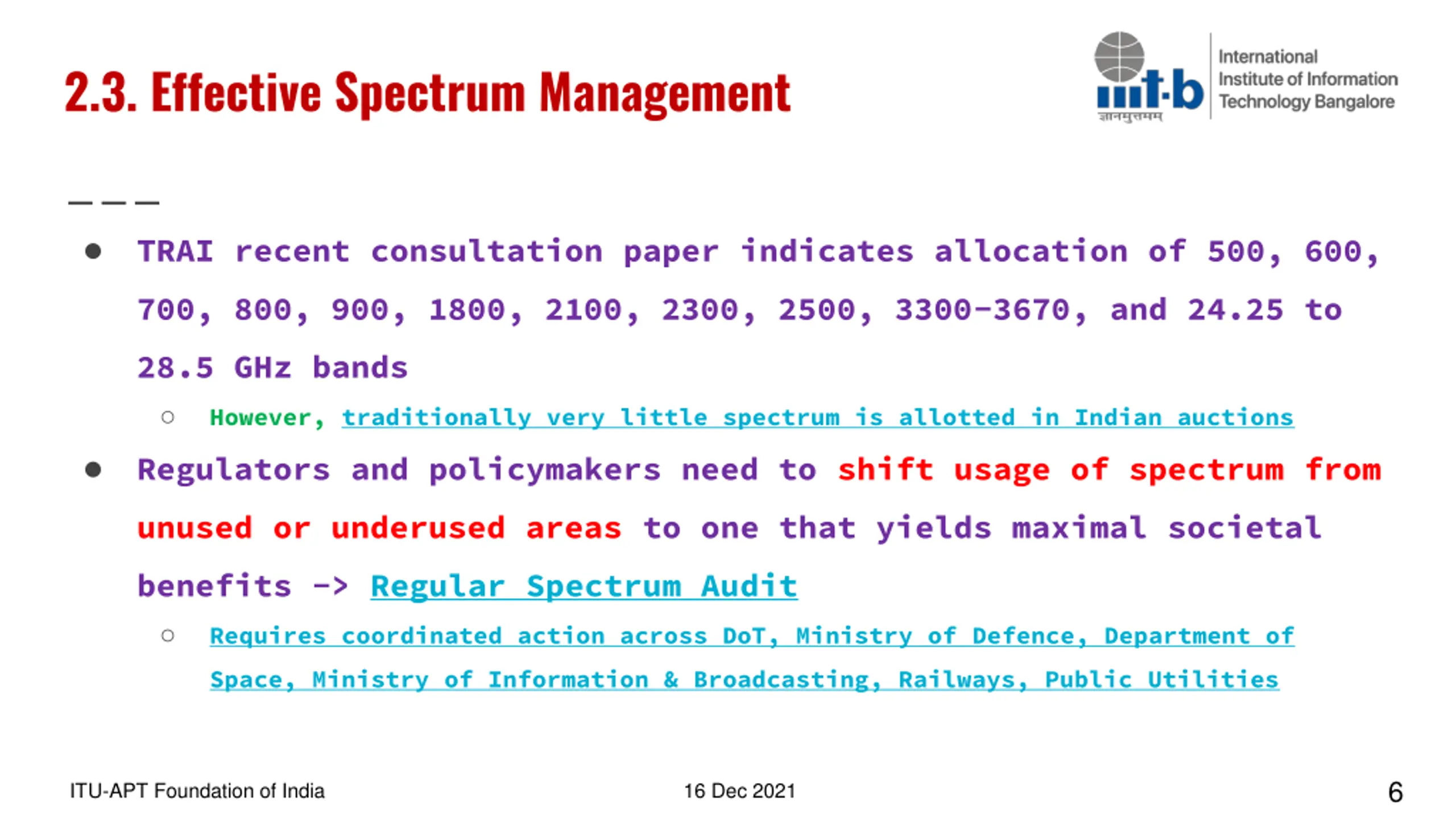 2.3. Effective Spectrum Management

iiit-b
ज्ञानमुत्तमम्
International Institute of Information Technology Bangalore

● TRAI recent consultation paper indicates allocation of 500, 600, 700, 800, 900, 1800, 2100, 2300, 2500, 3300-3670, and 24.25 to 28.5 GHz bands
  ○ However, traditionally very little spectrum is allotted in Indian auctions
● Regulators and policymakers need to shift usage of spectrum from unused or underused areas to one that yields maximal societal benefits -> Regular Spectrum Audit
  ○ Requires coordinated action across DoT, Ministry of Defence, Department of Space, Ministry of Information & Broadcasting, Railways, Public Utilities

ITU-APT Foundation of India
16 Dec 2021
6